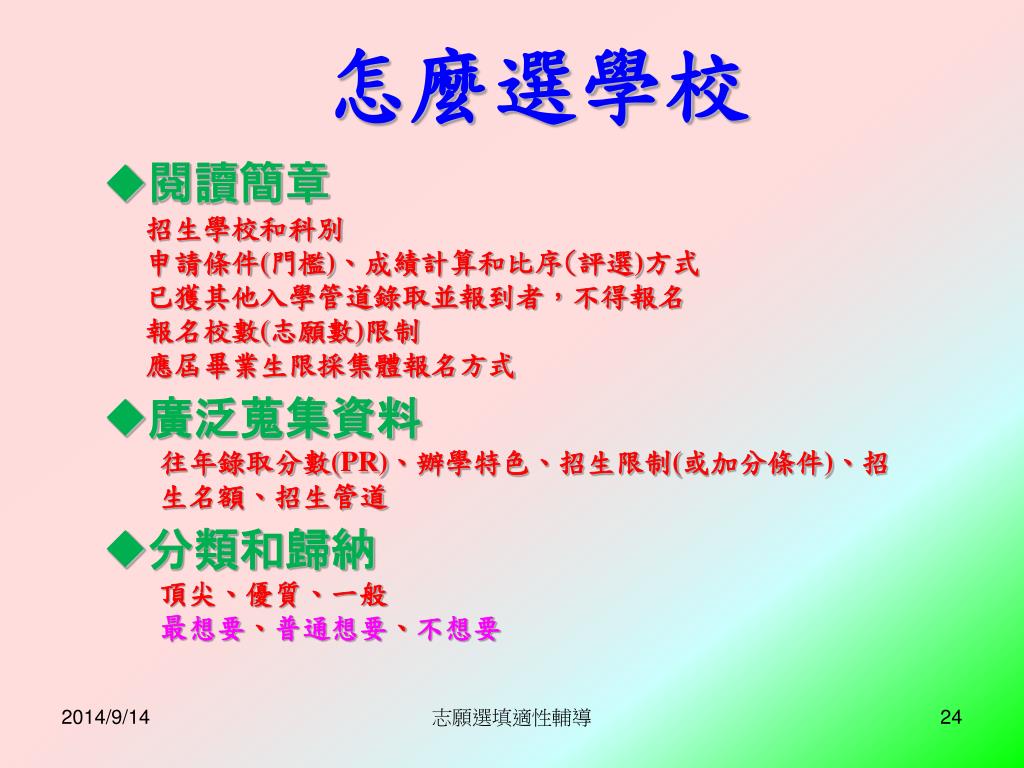 怎麼選學校

◆閱讀簡章

招生學校和科別
申請條件(門檻)、成績計算和比序(評選)方式
已獲其他入學管道錄取並報到者，不得報名
報名校數(志願數)限制
應屆畢業生限採集體報名方式

◆廣泛蒐集資料

往年錄取分數(PR)、辦學特色、招生限制(或加分條件)、招生名額、招生管道

◆分類和歸納

頂尖、優質、一般
最想要、普通想要、不想要

2014/9/14

志願選填適性輔導

24